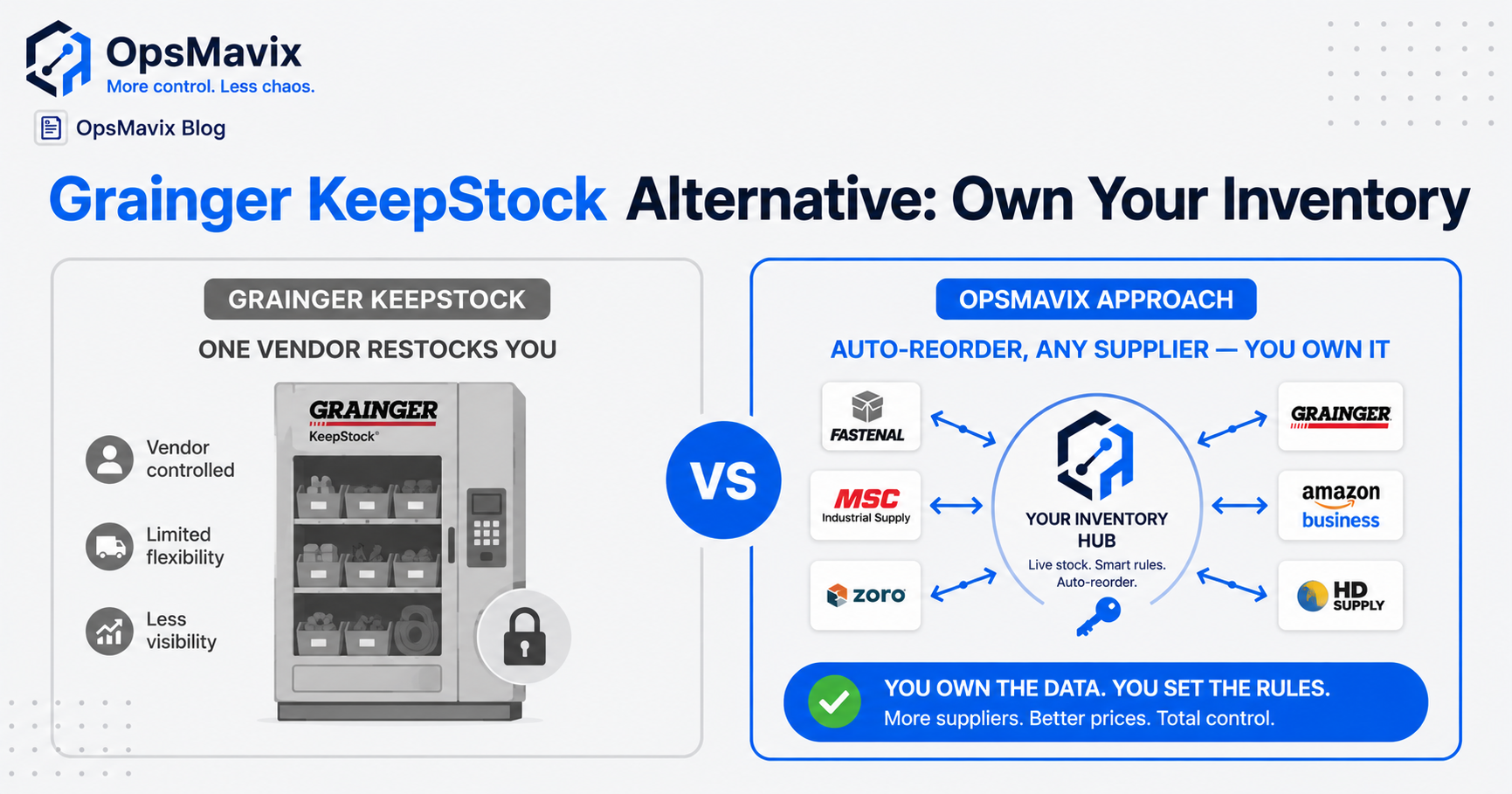 OpsMavix
More control. Less chaos.

OpsMavix Blog

Grainger KeepStock Alternative: Own Your Inventory

GRAINGER KEEPSTOCK

ONE VENDOR RESTOCKS YOU

Vendor controlled

Limited flexibility

Less visibility

GRAINGER
KeepStock®

VS

OPSMAVIX APPROACH

AUTO-REORDER, ANY SUPPLIER — YOU OWN IT

FASTENAL

MSC
Industrial Supply

zoro

YOUR INVENTORY HUB
Live stock. Smart rules. Auto-reorder.

GRAINGER

amazon business

HD SUPPLY

YOU OWN THE DATA. YOU SET THE RULES.
More suppliers. Better prices. Total control.